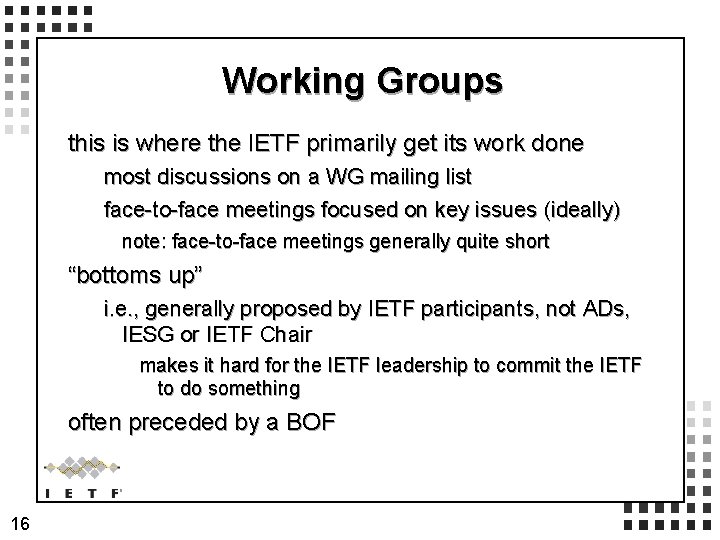 Working Groups

this is where the IETF primarily get its work done

most discussions on a WG mailing list

face-to-face meetings focused on key issues (ideally)

note: face-to-face meetings generally quite short

“bottoms up”

i.e., generally proposed by IETF participants, not ADs, IESG or IETF Chair

makes it hard for the IETF leadership to commit the IETF to do something

often preceded by a BOF

I E T F

16